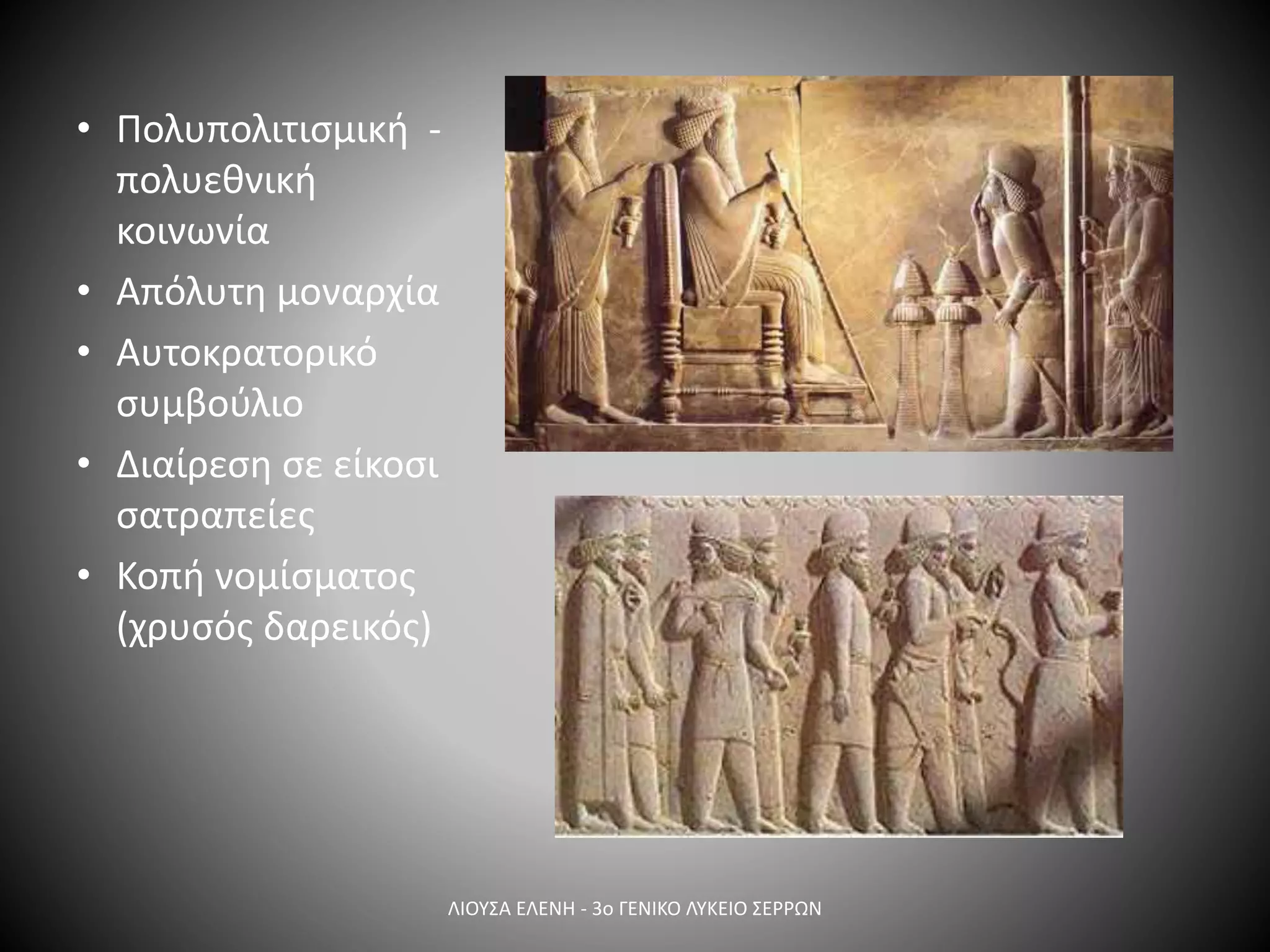 • Πολυπολιτισμική - πολυεθνική κοινωνία

• Απόλυτη μοναρχία

• Αυτοκρατορικό συμβούλιο

• Διαίρεση σε είκοσι σατραπείες

• Κοπή νομίσματος (χρυσός δαρεικός)

ΛΙΟΥΣΑ ΕΛΕΝΗ - 3ο ΓΕΝΙΚΟ ΛΥΚΕΙΟ ΣΕΡΡΩΝ